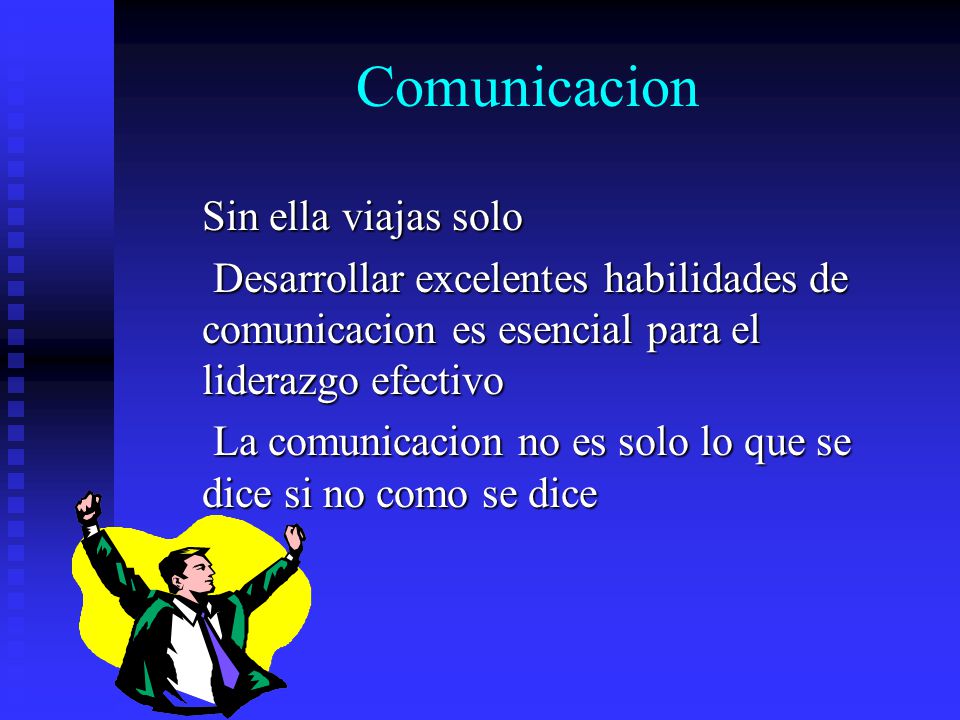 Comunicacion

Sin ella viajas solo

Desarrollar excelentes habilidades de comunicacion es esencial para el liderazgo efectivo

La comunicacion no es solo lo que se dice si no como se dice